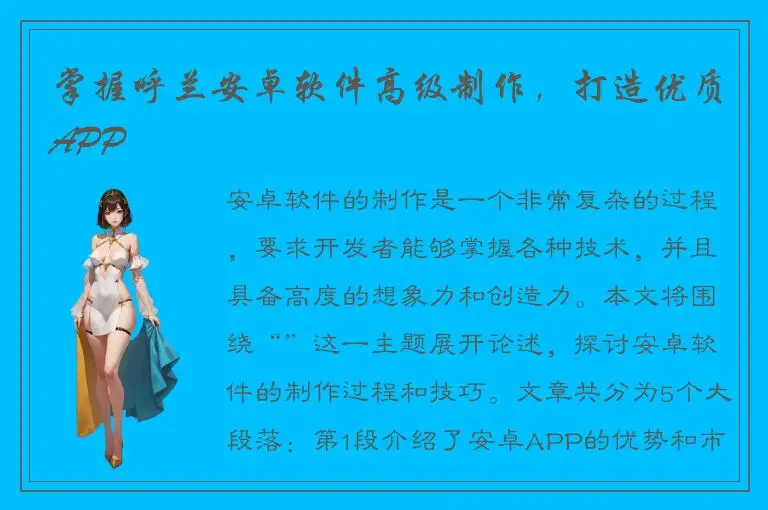 掌握呼兰安卓软件高级制作，打造优质APP

安卓软件的制作是一个非常复杂的过程，要求开发者能够掌握各种技术，并且具备高度的想象力和创造力。本文将围绕“”这一主题展开论述，探讨安卓软件的制作过程和技巧。文章共分为5个大段落：第1段介绍了安卓APP的优势和市